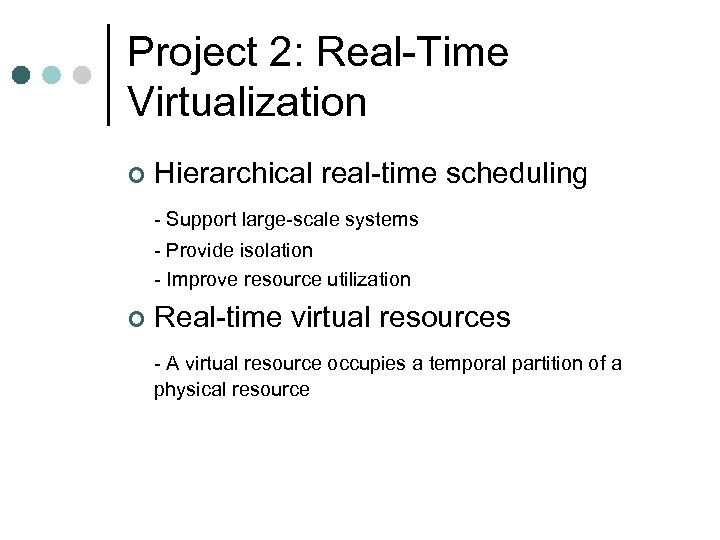 Project 2: Real-Time Virtualization

Hierarchical real-time scheduling

- Support large-scale systems
- Provide isolation
- Improve resource utilization

Real-time virtual resources

- A virtual resource occupies a temporal partition of a physical resource